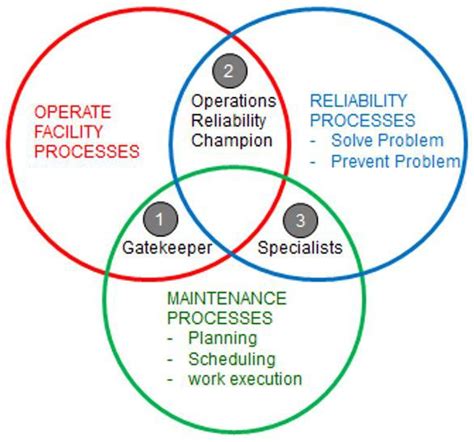 OPERATE FACILITY PROCESSES

2

Operations Reliability Champion

RELIABILITY PROCESSES
- Solve Problem
- Prevent Problem

1

Gatekeeper

3

Specialists

MAINTENANCE PROCESSES
- Planning
- Scheduling
- work execution